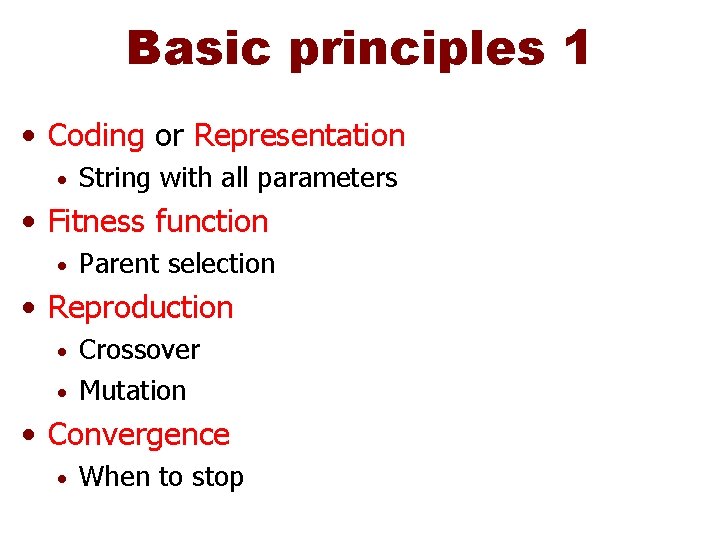 Basic principles 1

• Coding or Representation
  • String with all parameters
• Fitness function
  • Parent selection
• Reproduction
  • Crossover
  • Mutation
• Convergence
  • When to stop